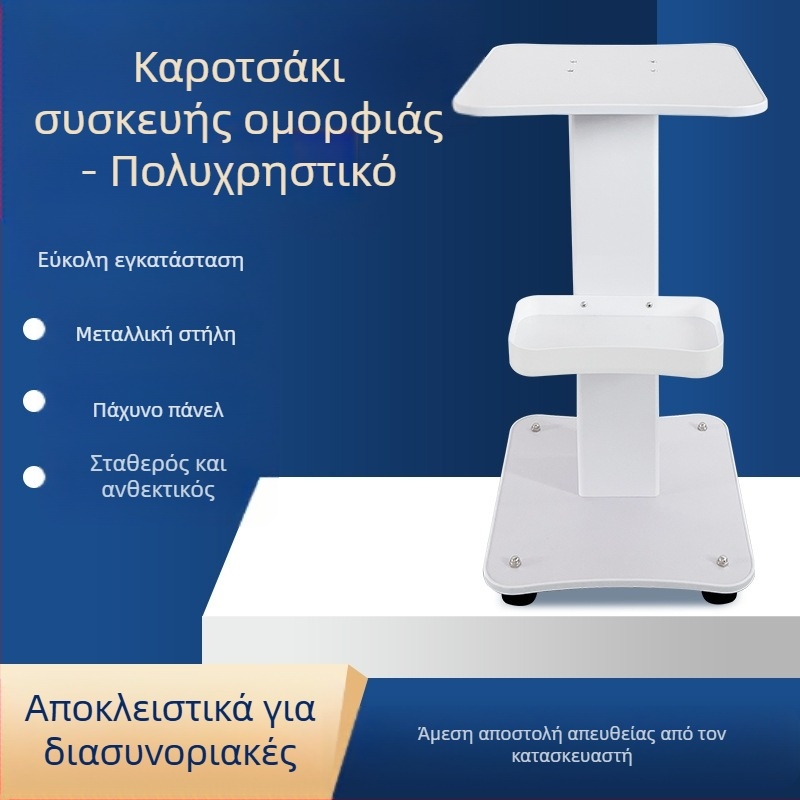 Καροτσάκι συσκευής ομορφιάς - Πολυχρηστικό

Εύκολη εγκατάσταση

Μεταλλική στήλη

Πάχυνο πάνελ

Σταθερός και ανθεκτικός

Αποκλειστικά για διασυνοριακές

Άμεση αποστολή απευθείας από τον κατασκευαστή